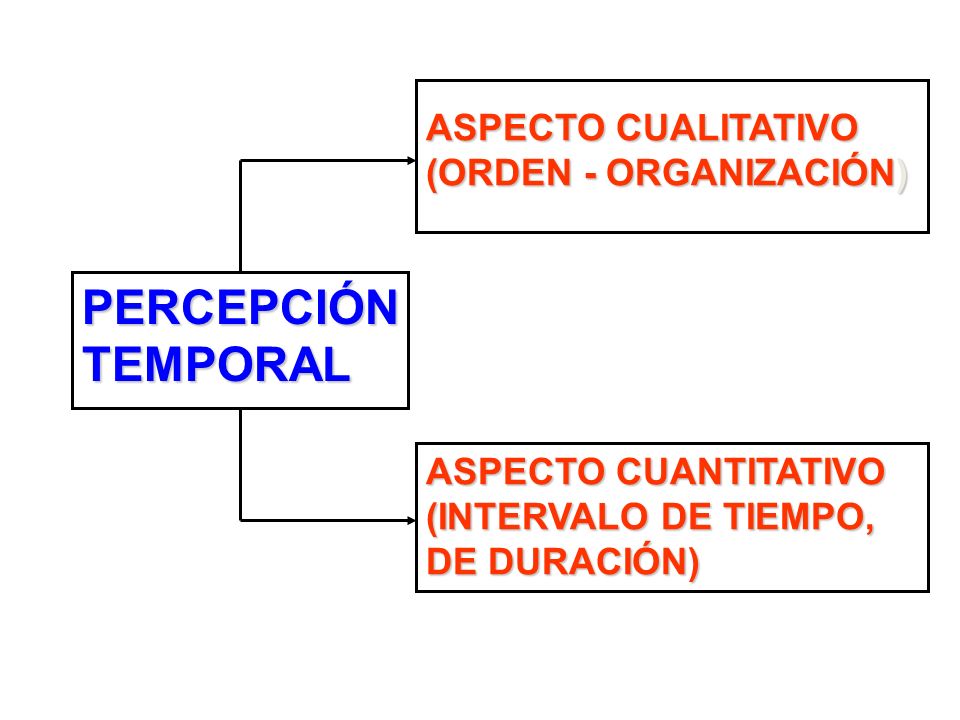 PERCEPCIÓN TEMPORAL

ASPECTO CUALITATIVO (ORDEN - ORGANIZACIÓN)

ASPECTO CUANTITATIVO (INTERVALO DE TIEMPO, DE DURACIÓN)